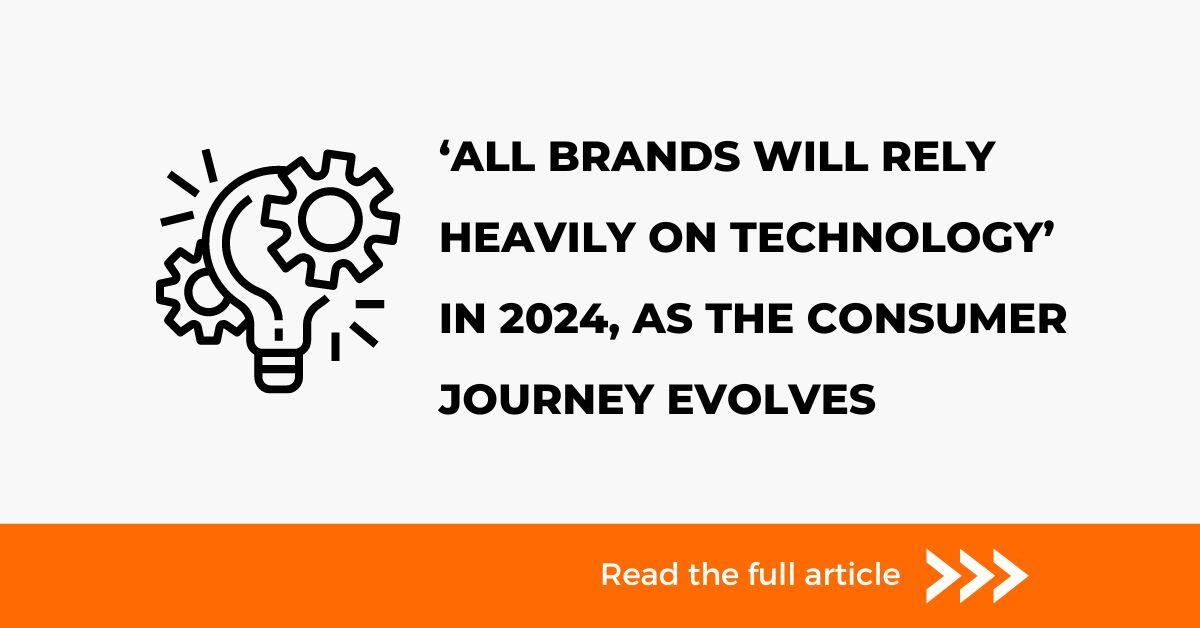 ‘ALL BRANDS WILL RELY HEAVILY ON TECHNOLOGY’ IN 2024, AS THE CONSUMER JOURNEY EVOLVES

Read the full article